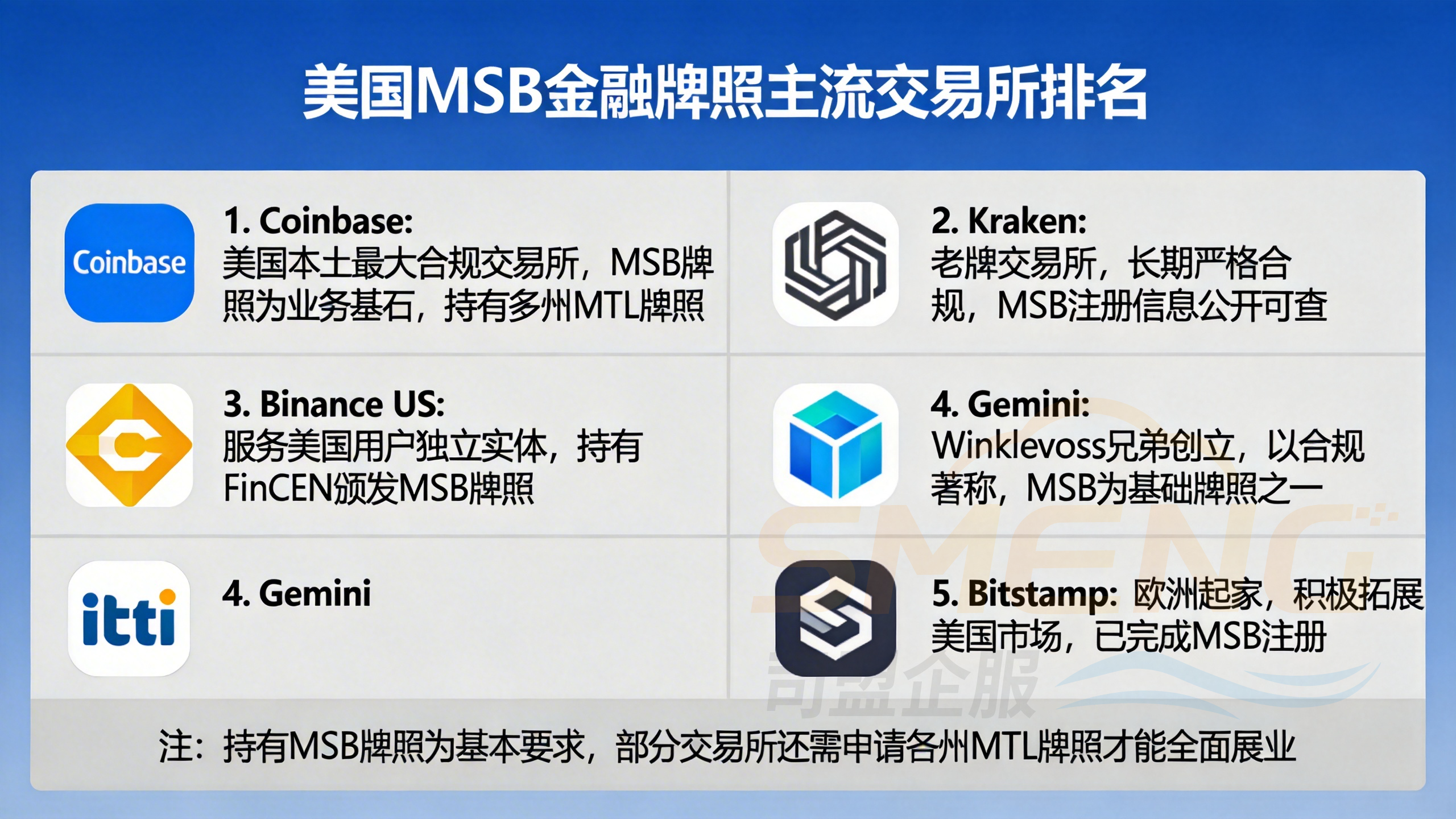 美国MSB金融牌照主流交易所排名

Coinbase

1. Coinbase:
美国本土最大合规交易所，MSB牌照为业务基石，持有多州MTL牌照

2. Kraken:
老牌交易所，长期严格合规，MSB注册信息公开可查

3. Binance US:
服务美国用户独立实体，持有FinCEN颁发MSB牌照

4. Gemini:
Winklevoss兄弟创立，以合规著称，MSB为基础牌照之一

itti

4. Gemini

5. Bitstamp: 欧洲起家，积极拓展美国市场，已完成MSB注册

SMENG
司盟企服

注：持有MSB牌照为基本要求，部分交易所还需申请各州MTL牌照才能全面展业